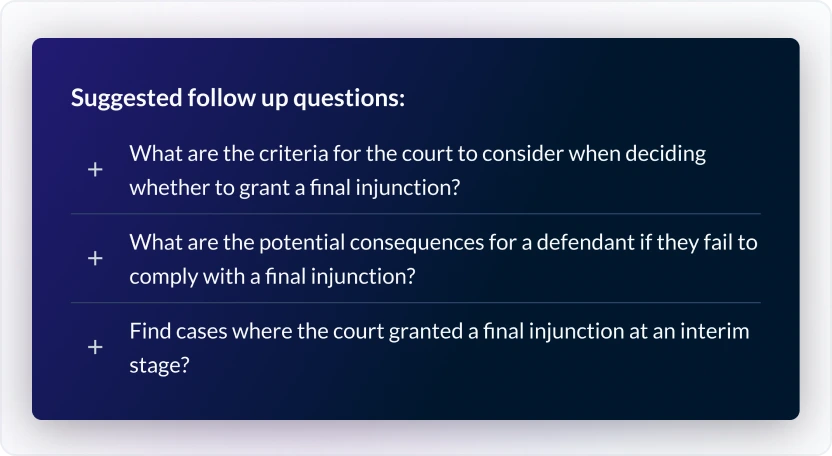 Suggested follow up questions:

+ What are the criteria for the court to consider when deciding whether to grant a final injunction?

+ What are the potential consequences for a defendant if they fail to comply with a final injunction?

+ Find cases where the court granted a final injunction at an interim stage?